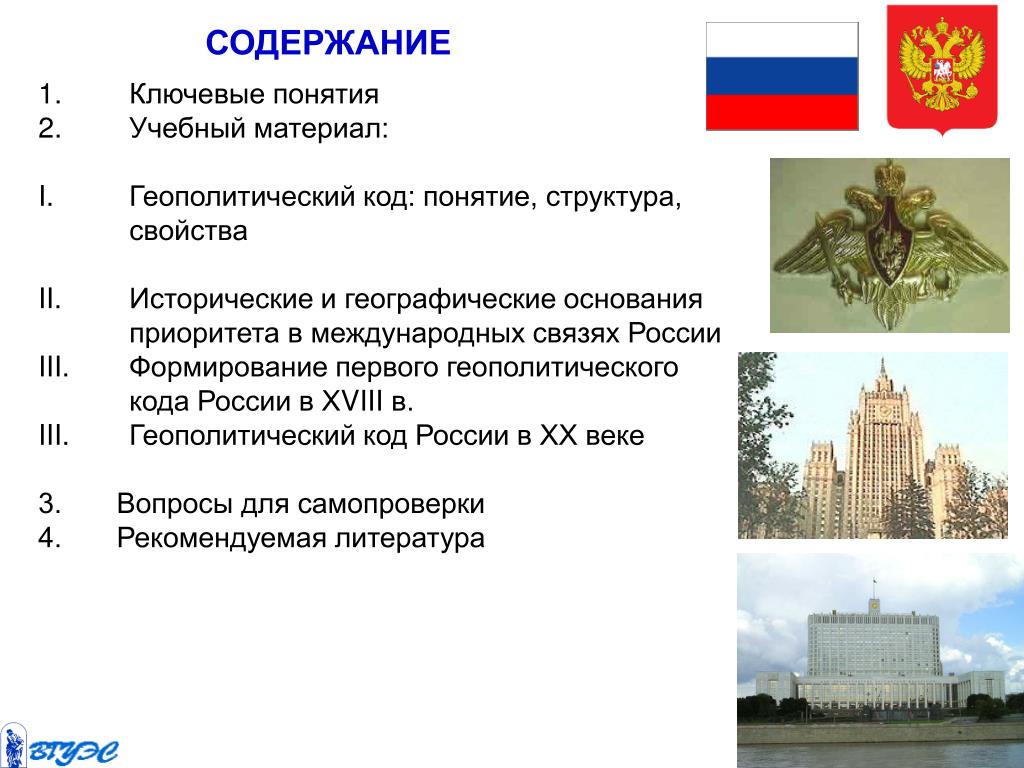 СОДЕРЖАНИЕ

1. Ключевые понятия
2. Учебный материал:

I. Геополитический код: понятие, структура, свойства

II. Исторические и географические основания приоритета в международных связях России
III. Формирование первого геополитического кода России в XVIII в.
III. Геополитический код России в XX веке

3. Вопросы для самопроверки
4. Рекомендуемая литература

ВГУЭС